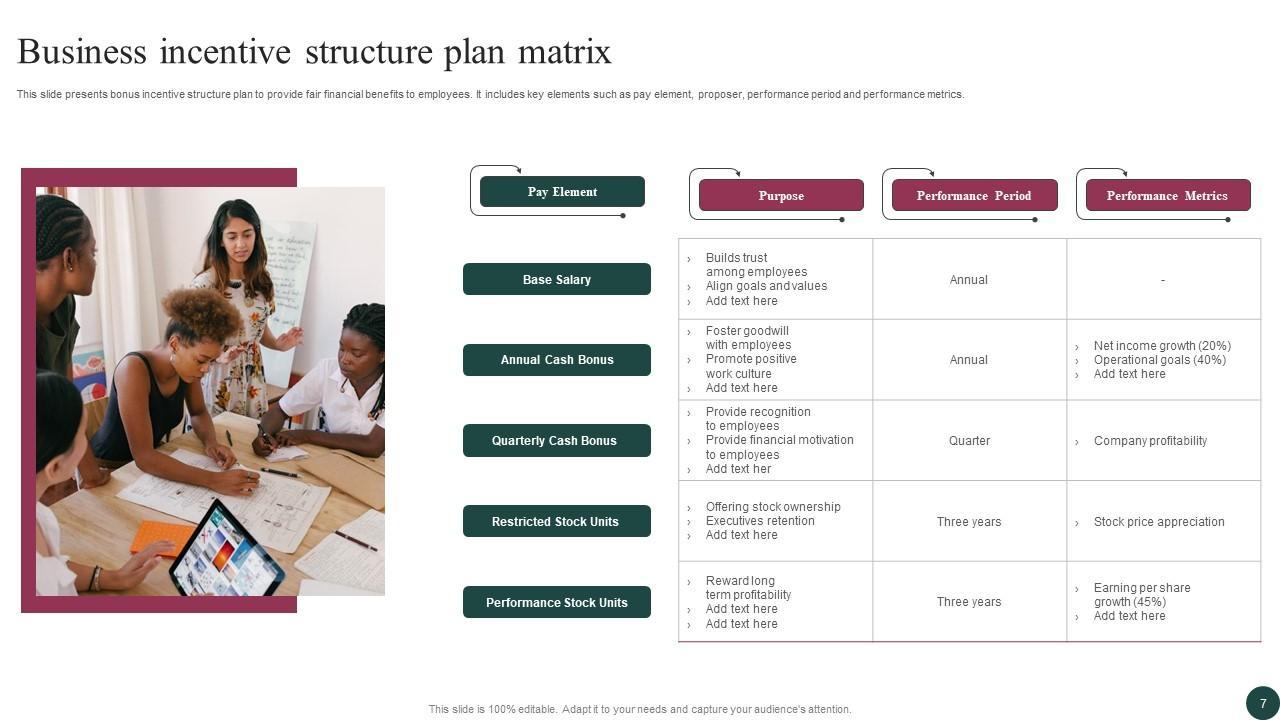 Business incentive structure plan matrix

This slide presents bonus incentive structure plan to provide fair financial benefits to employees. It includes key elements such as pay element, proposer, performance period and performance metrics.

| Pay Element | Purpose | Performance Period | Performance Metrics |
|---|---|---|---|
| Base Salary | › Builds trust among employees › Align goals and values › Add text here | Annual | - |
| Annual Cash Bonus | › Foster goodwill with employees › Promote positive work culture › Add text here | Annual | › Net income growth (20%) › Operational goals (40%) › Add text here |
| Quarterly Cash Bonus | › Provide recognition to employees › Provide financial motivation to employees › Add text her | Quarter | › Company profitability |
| Restricted Stock Units | › Offering stock ownership › Executives retention › Add text here | Three years | › Stock price appreciation |
| Performance Stock Units | › Reward long term profitability › Add text here › Add text here | Three years | › Earning per share growth (45%) › Add text here |

This slide is 100% editable. Adapt it to your needs and capture your audience's attention.

7